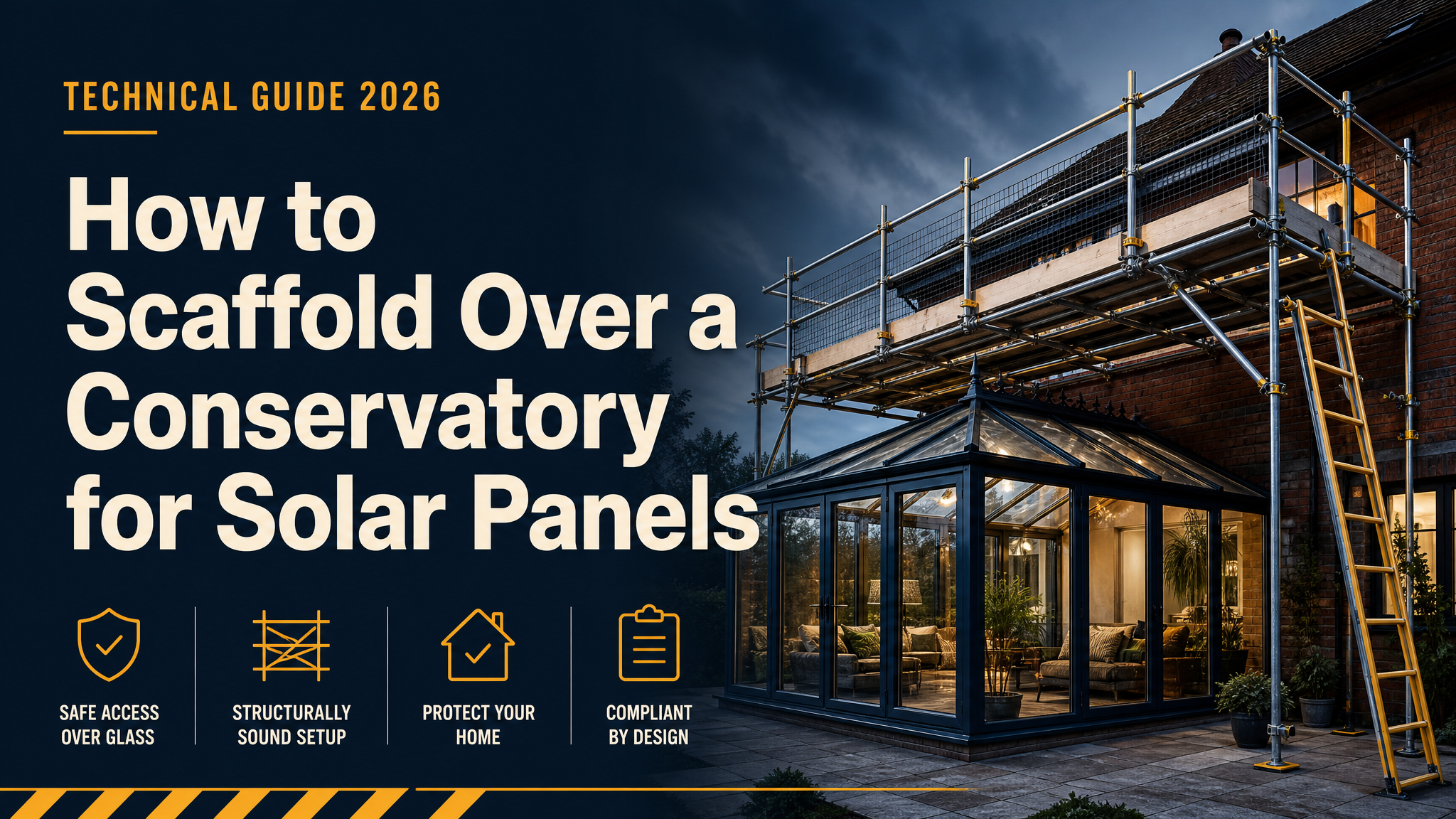 TECHNICAL GUIDE 2026

How to Scaffold Over a Conservatory for Solar Panels

SAFE ACCESS OVER GLASS

STRUCTURALLY SOUND SETUP

PROTECT YOUR HOME

COMPLIANT BY DESIGN